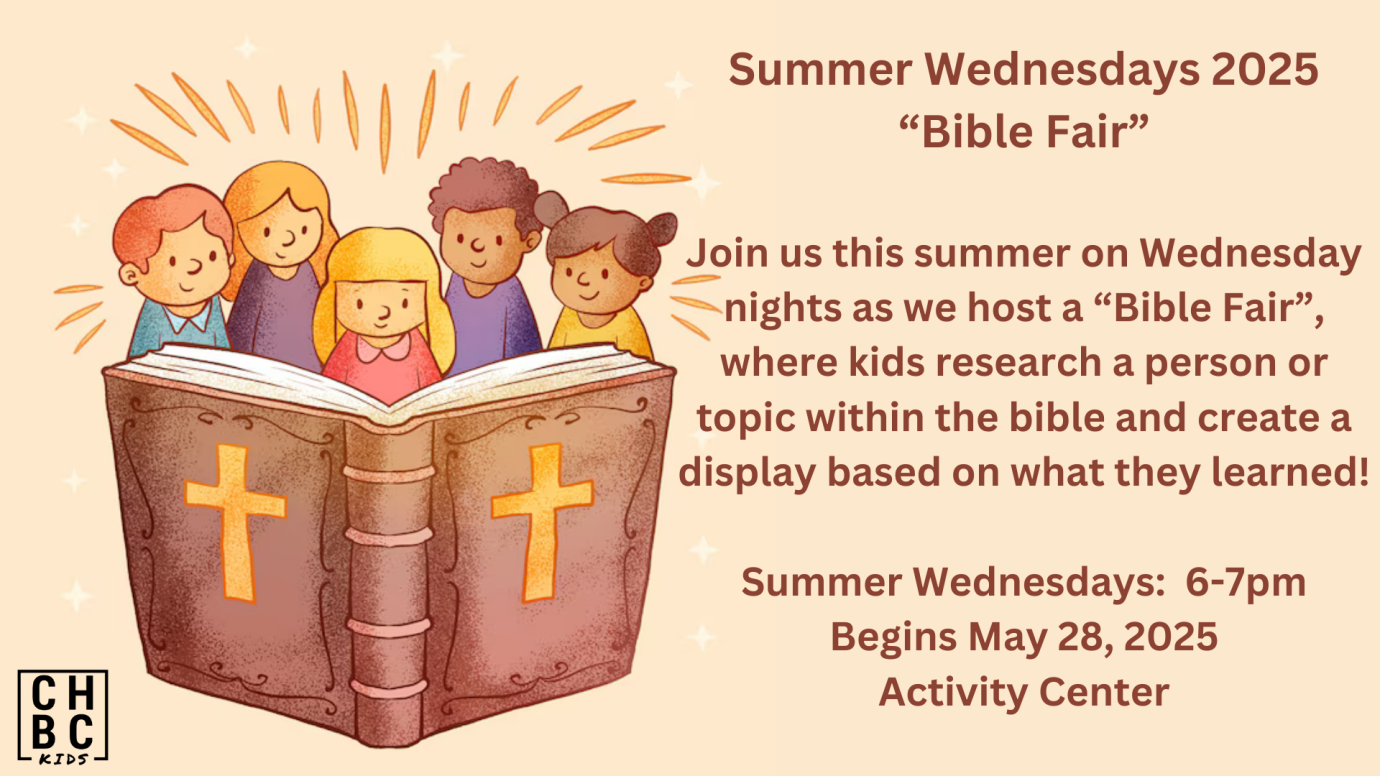 Summer Wednesdays 2025
“Bible Fair”

Join us this summer on Wednesday nights as we host a “Bible Fair”, where kids research a person or topic within the bible and create a display based on what they learned!

Summer Wednesdays: 6-7pm
Begins May 28, 2025
Activity Center

CH
BC
KIDS